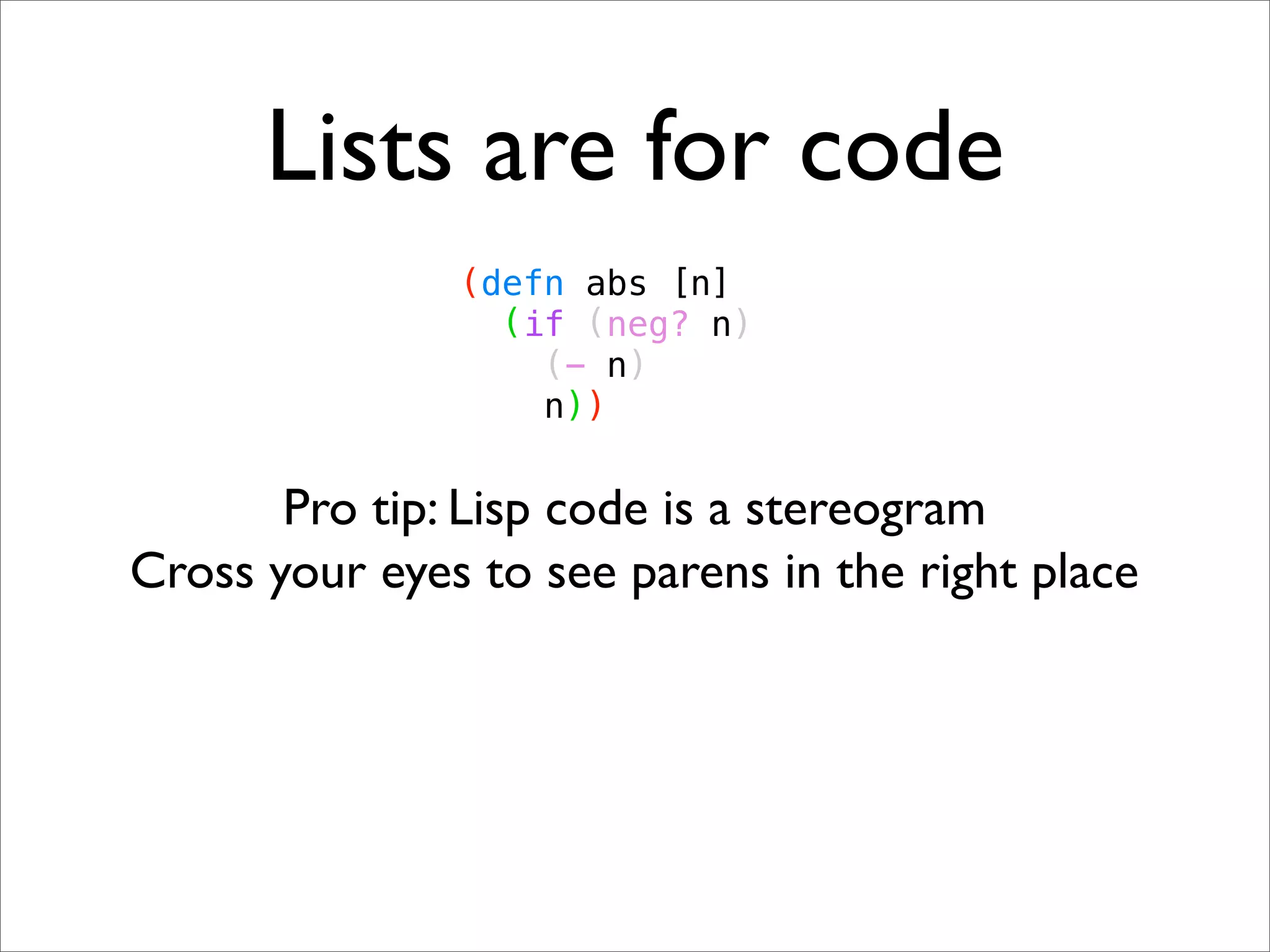 Lists are for code

(defn abs [n]
  (if (neg? n)
    (- n)
    n))

Pro tip: Lisp code is a stereogram
Cross your eyes to see parens in the right place